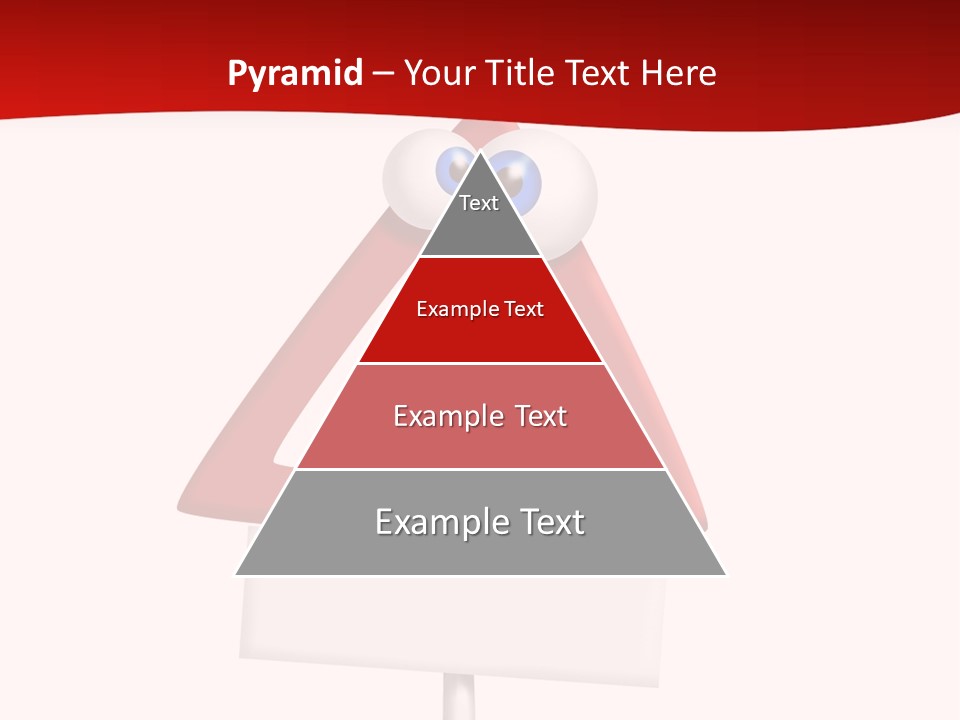 Pyramid – Your Title Text Here

Text

Example Text

Example Text

Example Text